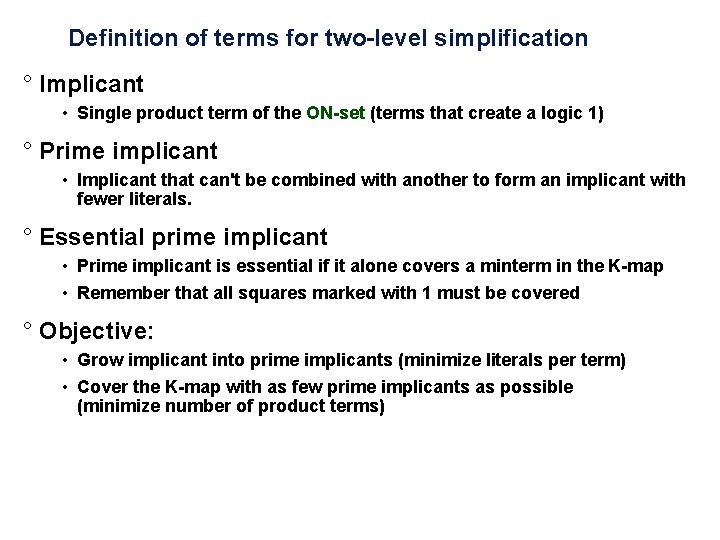 Definition of terms for two-level simplification

° Implicant

• Single product term of the ON-set (terms that create a logic 1)

° Prime implicant

• Implicant that can't be combined with another to form an implicant with fewer literals.

° Essential prime implicant

• Prime implicant is essential if it alone covers a minterm in the K-map

• Remember that all squares marked with 1 must be covered

° Objective:

• Grow implicant into prime implicants (minimize literals per term)

• Cover the K-map with as few prime implicants as possible (minimize number of product terms)